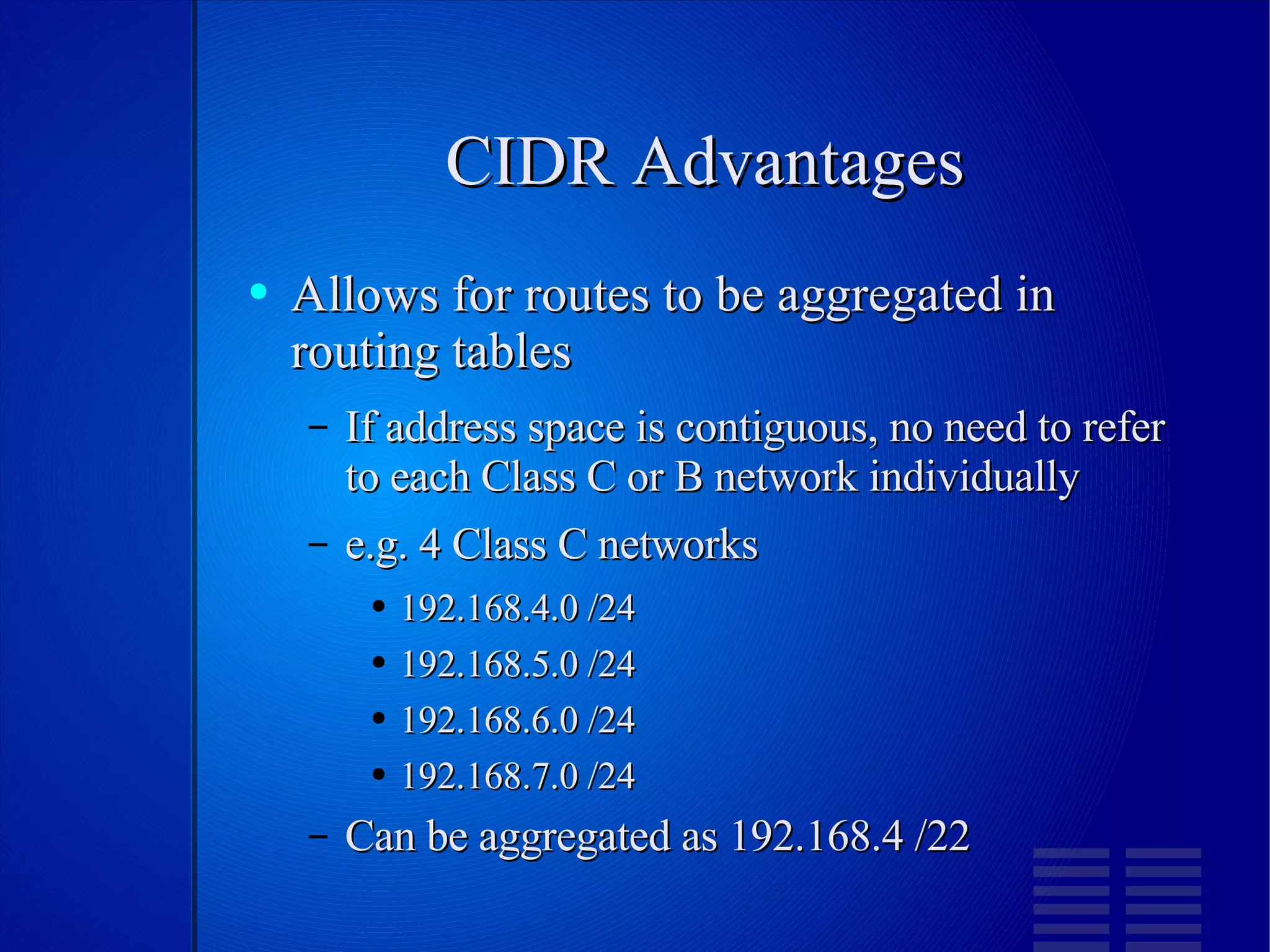 CIDR Advantages

• Allows for routes to be aggregated in routing tables

– If address space is contiguous, no need to refer to each Class C or B network individually

– e.g. 4 Class C networks

• 192.168.4.0 /24

• 192.168.5.0 /24

• 192.168.6.0 /24

• 192.168.7.0 /24

– Can be aggregated as 192.168.4 /22